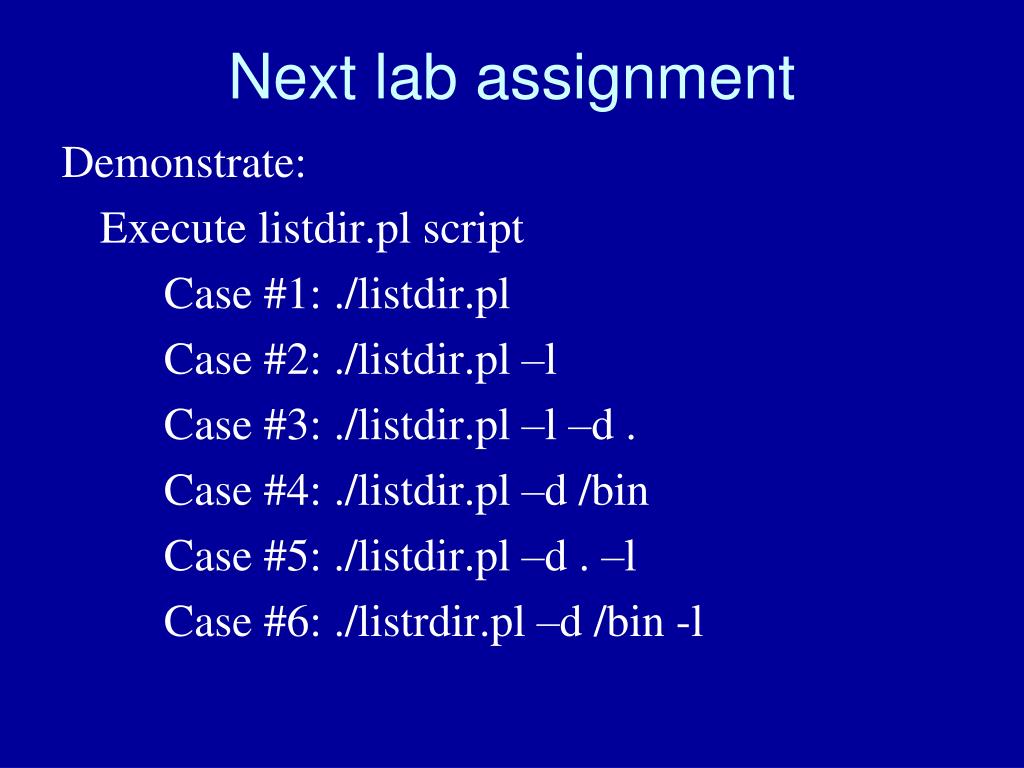 Next lab assignment

Demonstrate:

Execute listdir.pl script

Case #1: ./listdir.pl

Case #2: ./listdir.pl –l

Case #3: ./listdir.pl –l –d .

Case #4: ./listdir.pl –d /bin

Case #5: ./listdir.pl –d . –l

Case #6: ./listrdir.pl –d /bin -l